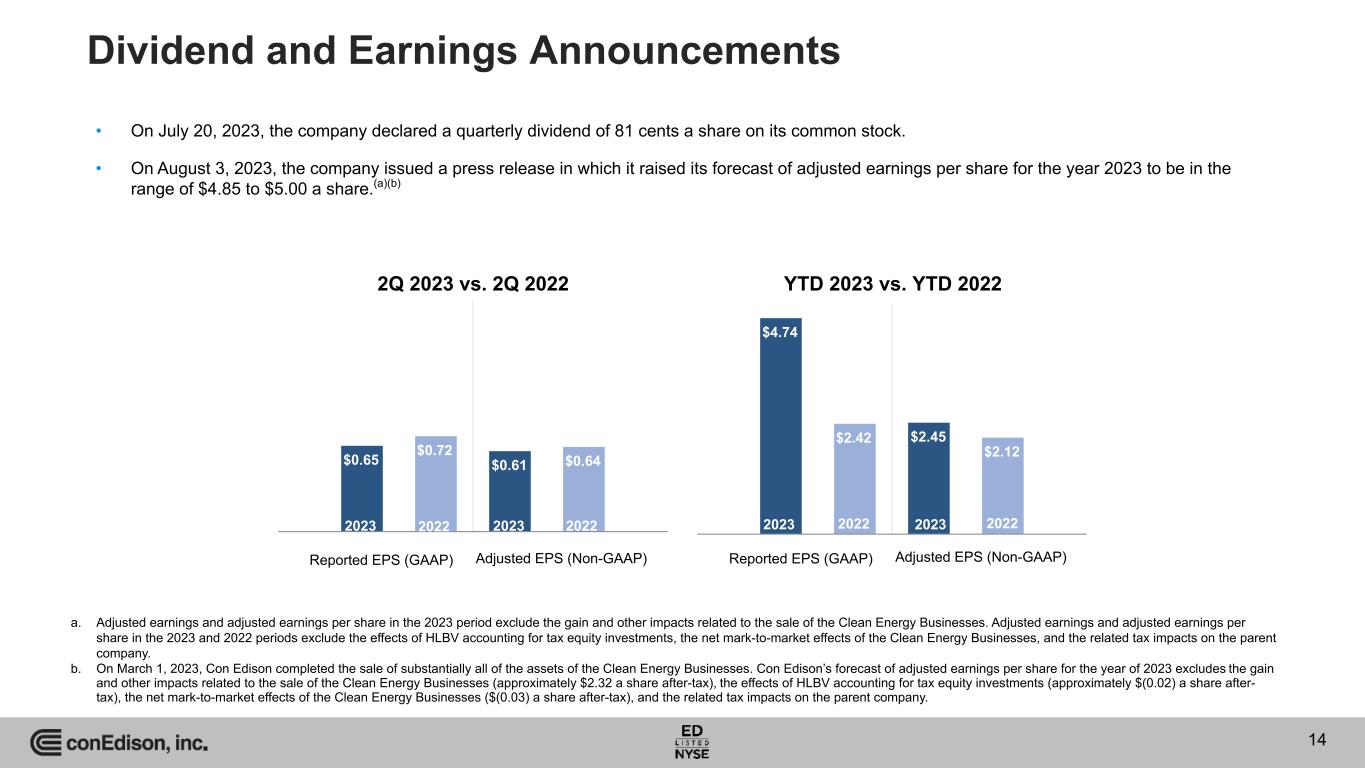 Dividend and Earnings Announcements

• On July 20, 2023, the company declared a quarterly dividend of 81 cents a share on its common stock.

• On August 3, 2023, the company issued a press release in which it raised its forecast of adjusted earnings per share for the year 2023 to be in the range of \$4.85 to \$5.00 a share.$^{(a)(b)}$

2Q 2023 vs. 2Q 2022

\$0.65 \$0.72 \$0.61 \$0.64

2023 2022 2023 2022

Reported EPS (GAAP) Adjusted EPS (Non-GAAP)

YTD 2023 vs. YTD 2022

\$4.74 \$2.42 \$2.45 \$2.12

2023 2022 2023 2022

Reported EPS (GAAP) Adjusted EPS (Non-GAAP)

a. Adjusted earnings and adjusted earnings per share in the 2023 period exclude the gain and other impacts related to the sale of the Clean Energy Businesses. Adjusted earnings and adjusted earnings per share in the 2023 and 2022 periods exclude the effects of HLBV accounting for tax equity investments, the net mark-to-market effects of the Clean Energy Businesses, and the related tax impacts on the parent company.
b. On March 1, 2023, Con Edison completed the sale of substantially all of the assets of the Clean Energy Businesses. Con Edison's forecast of adjusted earnings per share for the year of 2023 excludes the gain and other impacts related to the sale of the Clean Energy Businesses (approximately \$2.32 a share after-tax), the effects of HLBV accounting for tax equity investments (approximately \$(0.02) a share after-tax), the net mark-to-market effects of the Clean Energy Businesses (\$(0.03) a share after-tax), and the related tax impacts on the parent company.

conEdison, inc.

ED LISTED NYSE

14